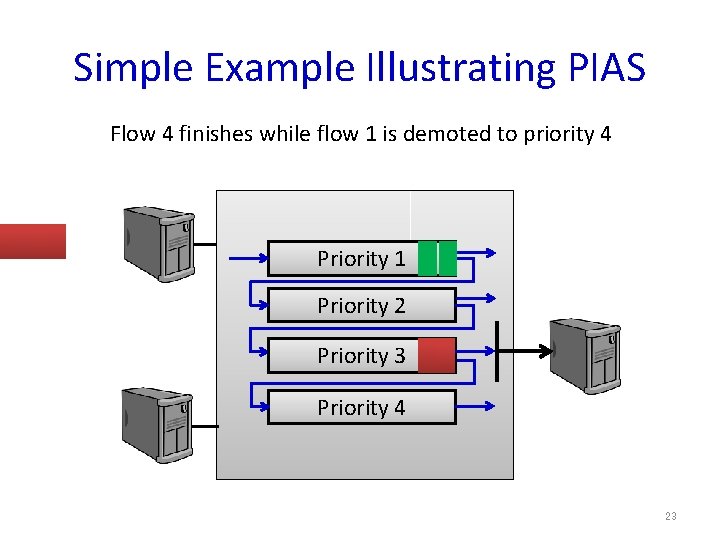 Simple Example Illustrating PIAS

Flow 4 finishes while flow 1 is demoted to priority 4

Priority 1

Priority 2

Priority 3

Priority 4

23